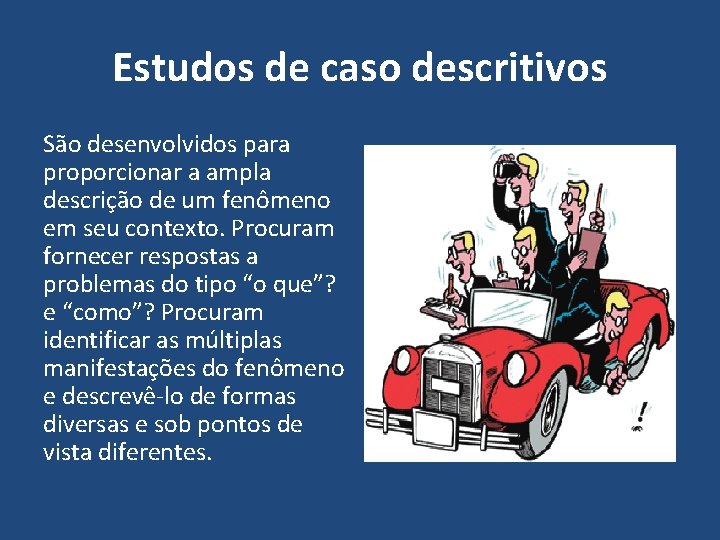 Estudos de caso descritivos

São desenvolvidos para proporcionar a ampla descrição de um fenômeno em seu contexto. Procuram fornecer respostas a problemas do tipo “o que”? e “como”? Procuram identificar as múltiplas manifestações do fenômeno e descrevê-lo de formas diversas e sob pontos de vista diferentes.

!